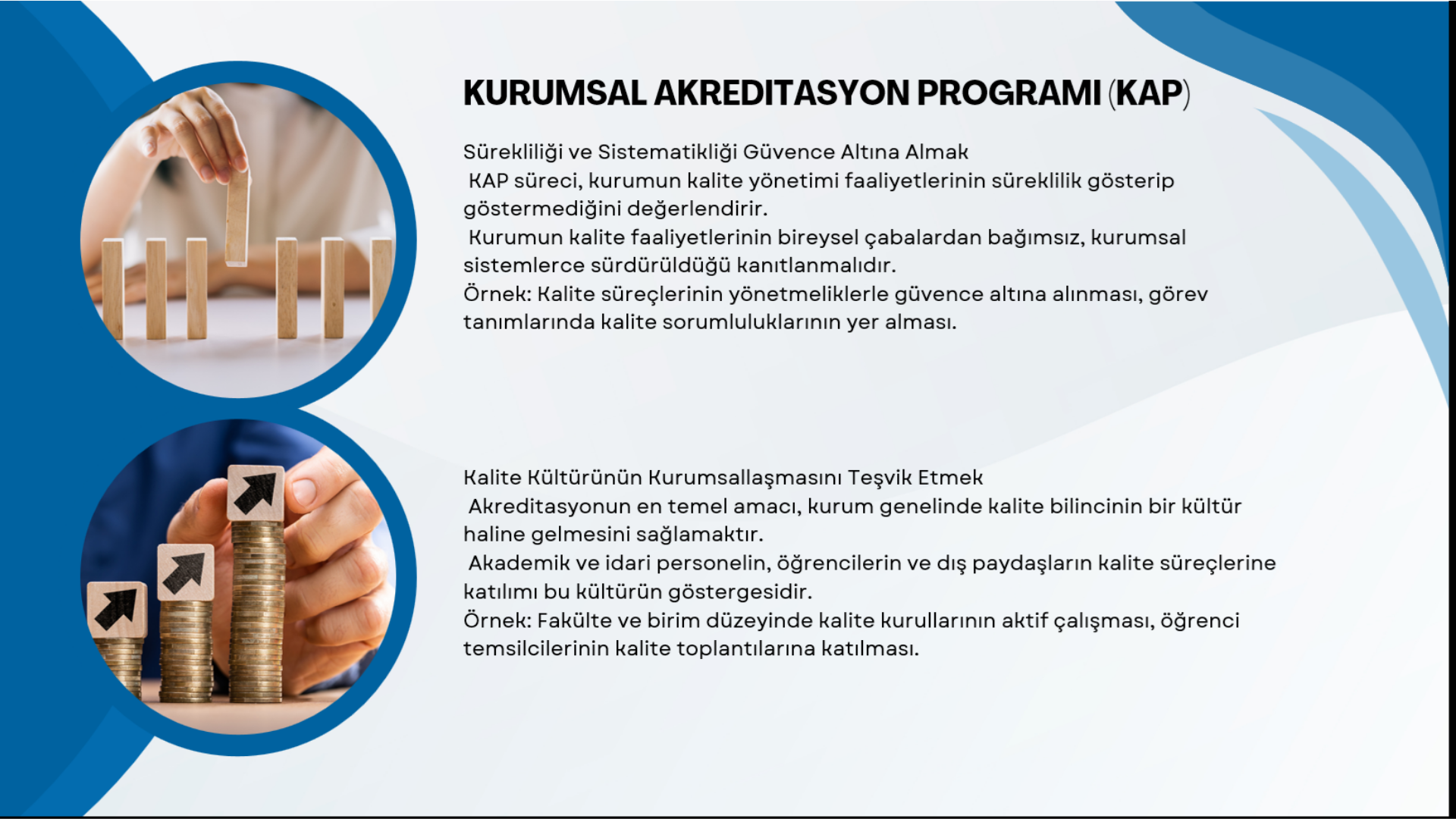 KURUMSAL AKREDITASYON PROGRAMI (KAP)

Sürekliliği ve Sistematikliği Güvence Altına Almak
KAP süreci, kurumun kalite yönetimi faaliyetlerinin süreklilik gösterip göstermediğini değerlendirir.
Kurumun kalite faaliyetlerinin bireysel çabalardan bağımsız, kurumsal sistemlerce sürdürüldüğü kanıtlanmalıdır.
Örnek: Kalite süreçlerinin yönetmeliklerle güvence altına alınması, görev tanımlarında kalite sorumluluklarının yer alması.

Kalite Kültürünün Kurumsallaşmasını Teşvik Etmek
Akreditasyonun en temel amacı, kurum genelinde kalite bilincinin bir kültür haline gelmesini sağlamaktır.
Akademik ve idari personelin, öğrencilerin ve dış paydaşların kalite süreçlerine katılımı bu kültürün göstergesidir.
Örnek: Fakülte ve birim düzeyinde kalite kurullarının aktif çalışması, öğrenci temsilcilerinin kalite toplantılarına katılması.